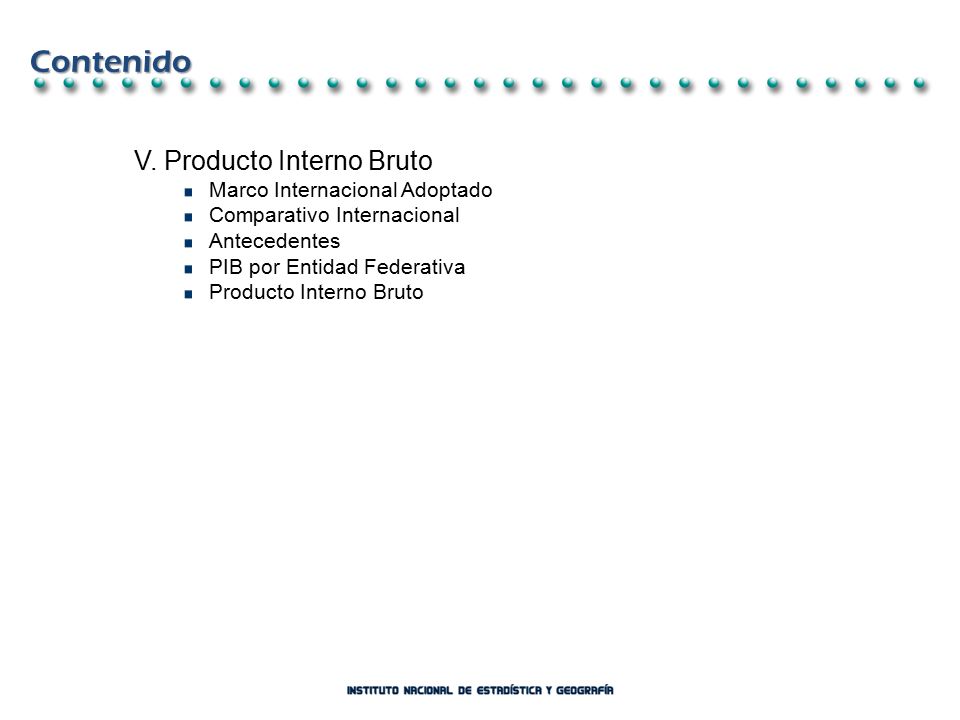 Contenido

V. Producto Interno Bruto

- Marco Internacional Adoptado
- Comparativo Internacional
- Antecedentes
- PIB por Entidad Federativa
- Producto Interno Bruto

INSTITUTO NACIONAL DE ESTADÍSTICA Y GEOGRAFÍA